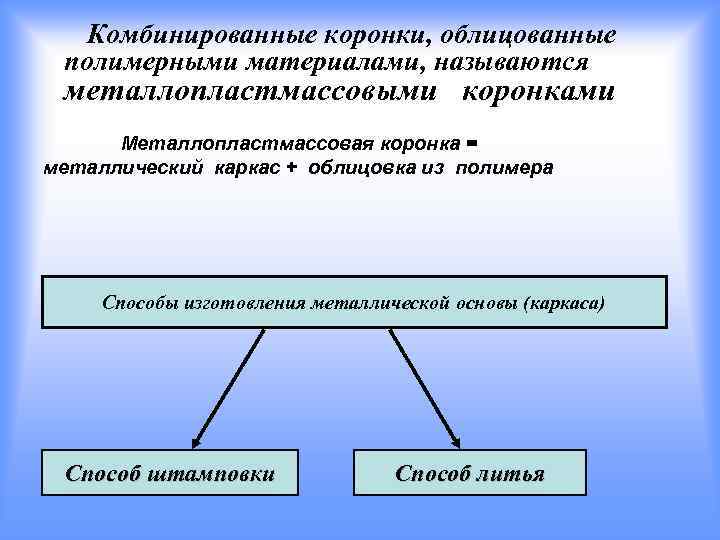 Комбинированные коронки, облицованные полимерными материалами, называются металлопластмассовыми коронками

Металлопластмассовая коронка = металлический каркас + облицовка из полимера

Способы изготовления металлической основы (каркаса)

Способ штамповки

Способ литья